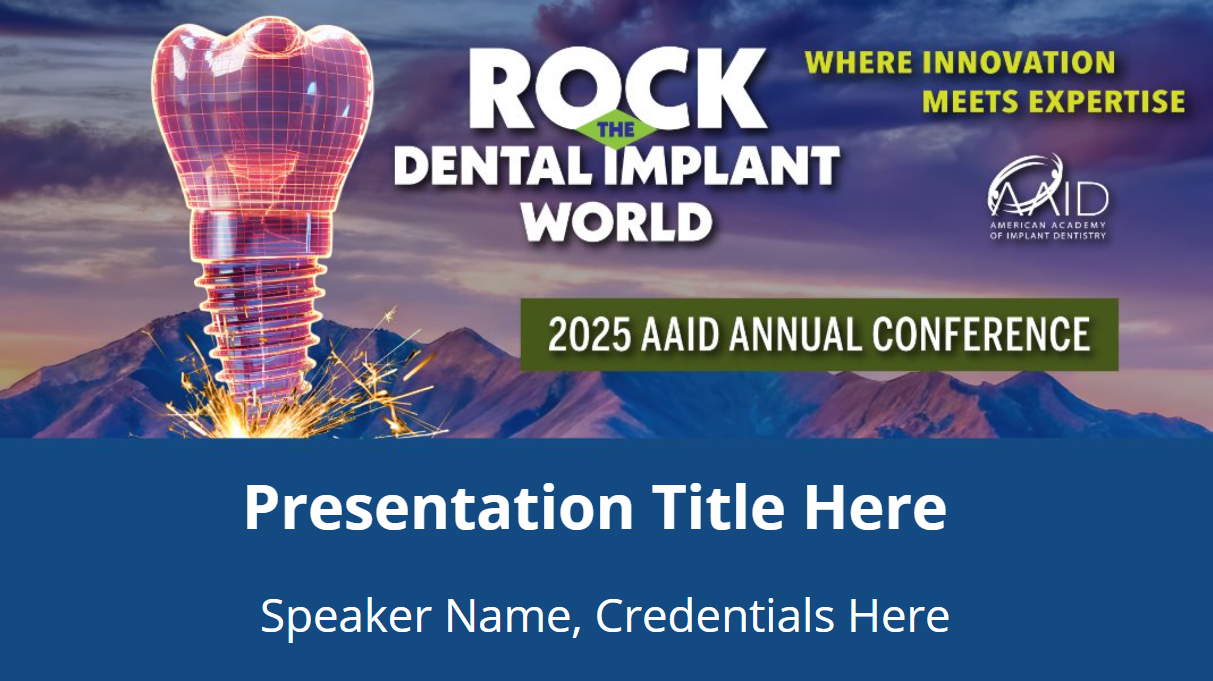 ROCK THE DENTAL IMPLANT WORLD

WHERE INNOVATION MEETS EXPERTISE

AAID
AMERICAN ACADEMY OF IMPLANT DENTISTRY

2025 AAID ANNUAL CONFERENCE

Presentation Title Here

Speaker Name, Credentials Here